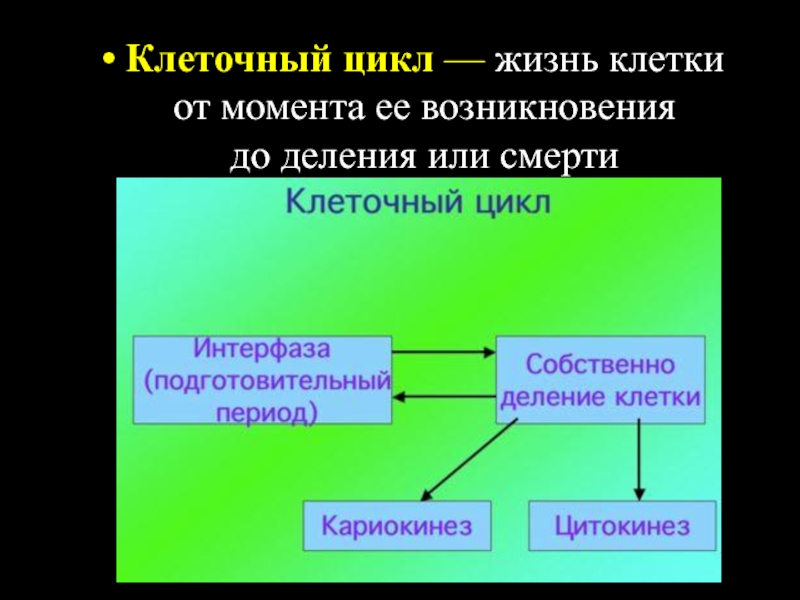 • Клеточный цикл — жизнь клетки от момента ее возникновения до деления или смерти

Клеточный цикл

Интерфаза (подготовительный период)

Собственно деление клетки

Кариокинез

Цитокинез